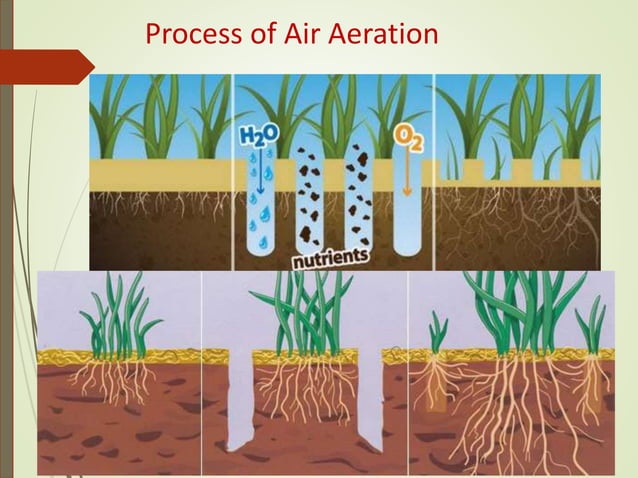 Process of Air Aeration

$H_2O$

$O_2$

nutrients